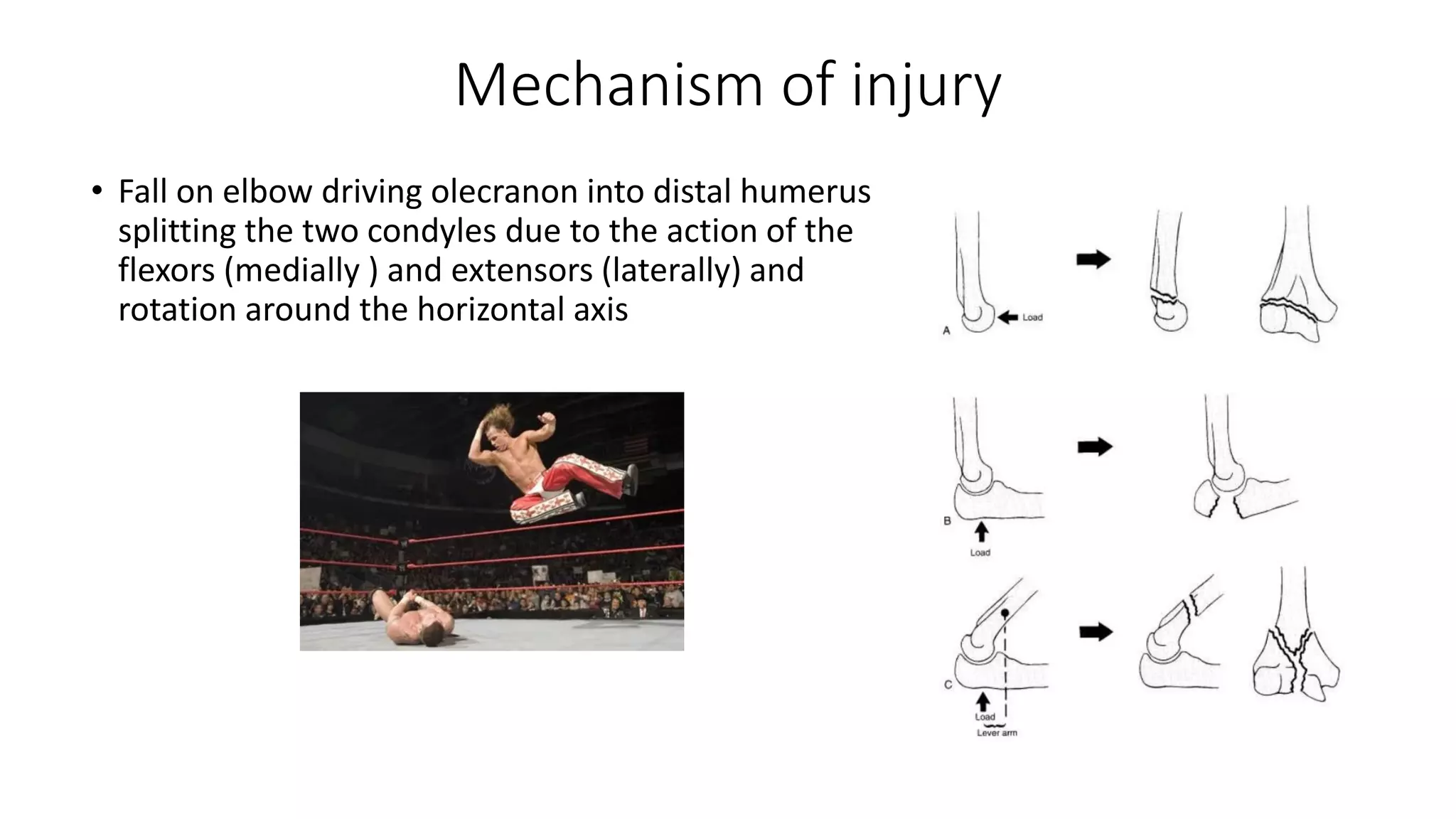 Mechanism of injury

• Fall on elbow driving olecranon into distal humerus splitting the two condyles due to the action of the flexors (medially ) and extensors (laterally) and rotation around the horizontal axis

Load
A

B
Load

C
Load
Lever arm